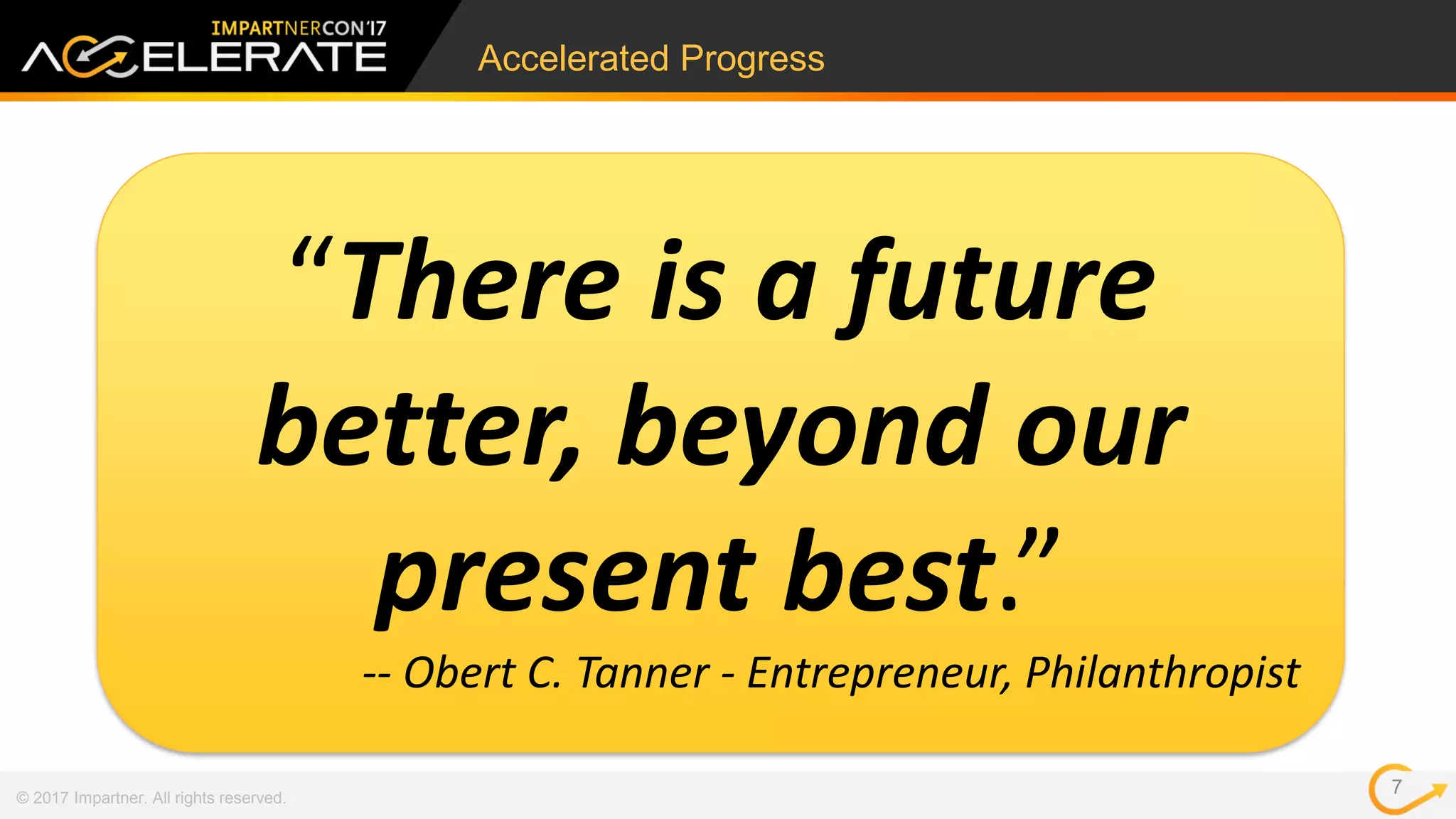 IMPARTNERCON'17
ACCELERATE

Accelerated Progress

“There is a future better, beyond our present best.”

-- Obert C. Tanner - Entrepreneur, Philanthropist

© 2017 Impartner. All rights reserved.

7